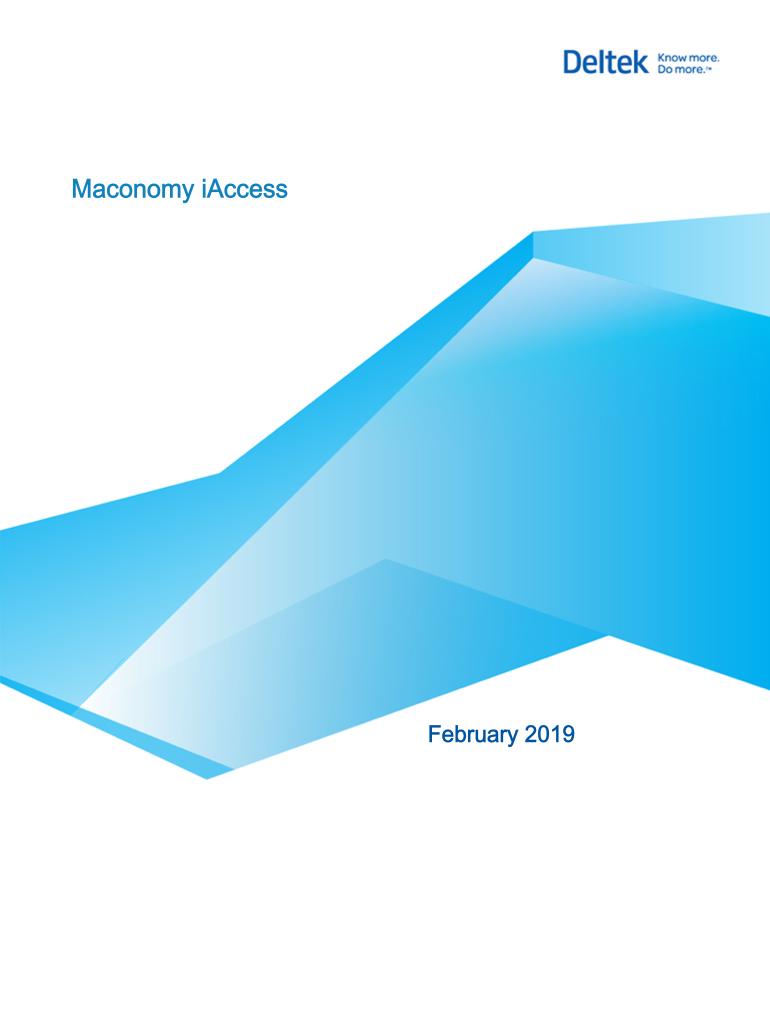 Deltek Know more. Do more.™

Maconomy iAccess

February 2019